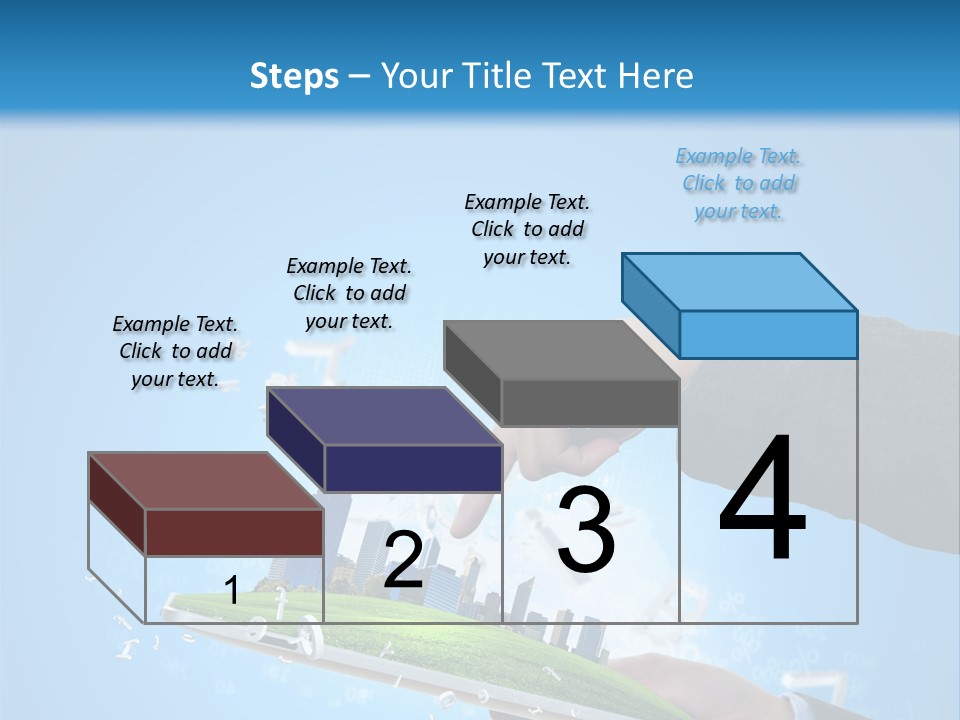 Steps – Your Title Text Here

Example Text. Click to add your text.

Example Text. Click to add your text.

Example Text. Click to add your text.

Example Text. Click to add your text.

1

2

3

4